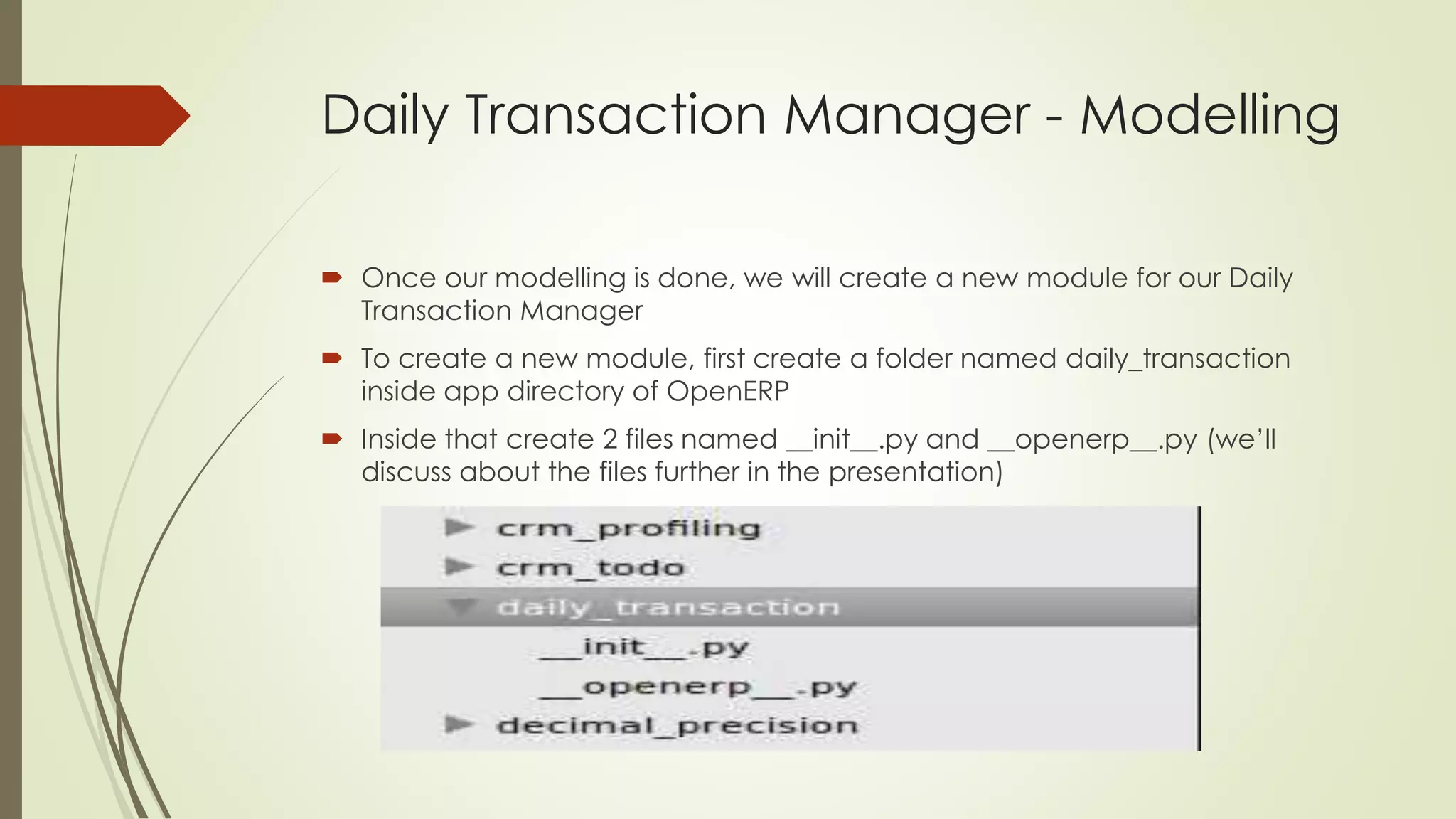 Daily Transaction Manager - Modelling

Once our modelling is done, we will create a new module for our Daily Transaction Manager

To create a new module, first create a folder named daily_transaction inside app directory of OpenERP

Inside that create 2 files named __init__.py and __openerp__.py (we'll discuss about the files further in the presentation)

crm_profiling
crm_todo
daily_transaction
__init__.py
__openerp__.py
decimal_precision